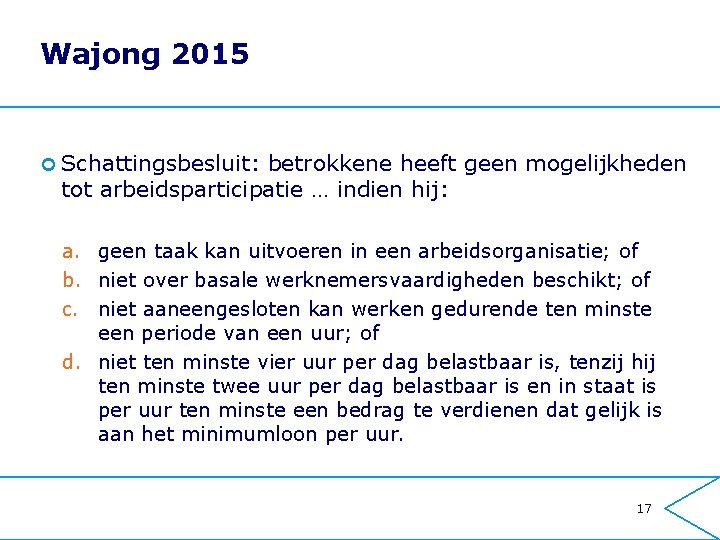 Wajong 2015

Schattingsbesluit: betrokkene heeft geen mogelijkheden tot arbeidsparticipatie … indien hij:

a. geen taak kan uitvoeren in een arbeidsorganisatie; of
b. niet over basale werknemersvaardigheden beschikt; of
c. niet aaneengesloten kan werken gedurende ten minste een periode van een uur; of
d. niet ten minste vier uur per dag belastbaar is, tenzij hij ten minste twee uur per dag belastbaar is en in staat is per uur ten minste een bedrag te verdienen dat gelijk is aan het minimumloon per uur.

17